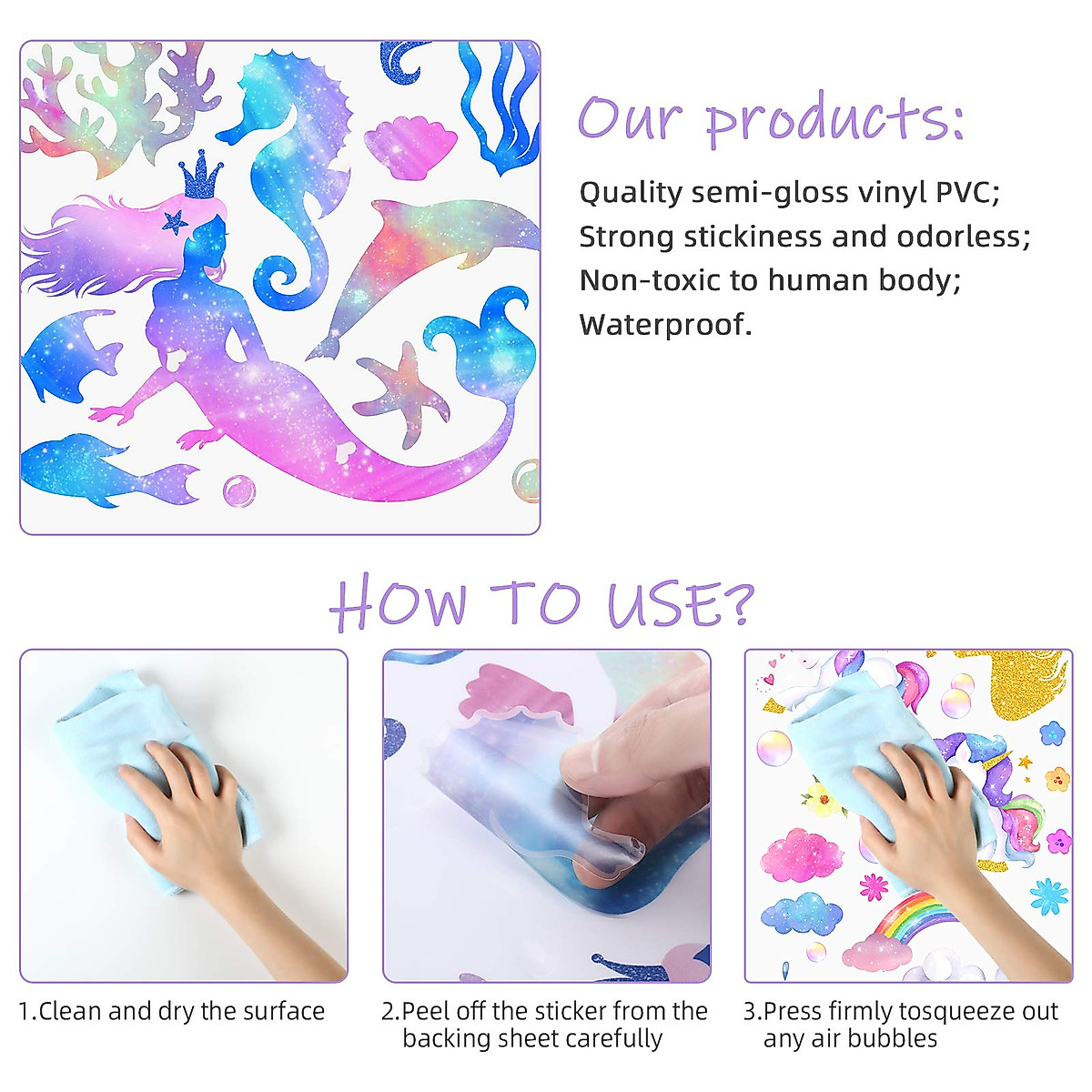 Our products:

Quality semi-gloss vinyl PVC;
Strong stickiness and odorless;
Non-toxic to human body;
Waterproof.

HOW TO USE?

1.Clean and dry the surface

2.Peel off the sticker from the backing sheet carefully

3.Press firmly tosqueeze out any air bubbles